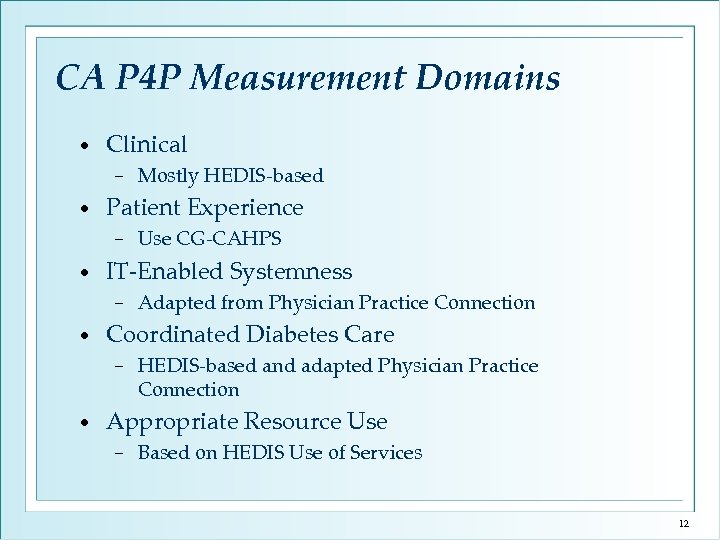 CA P4P Measurement Domains

• Clinical
 – Mostly HEDIS-based
• Patient Experience
 – Use CG-CAHPS
• IT-Enabled Systemness
 – Adapted from Physician Practice Connection
• Coordinated Diabetes Care
 – HEDIS-based and adapted Physician Practice Connection
• Appropriate Resource Use
 – Based on HEDIS Use of Services

12